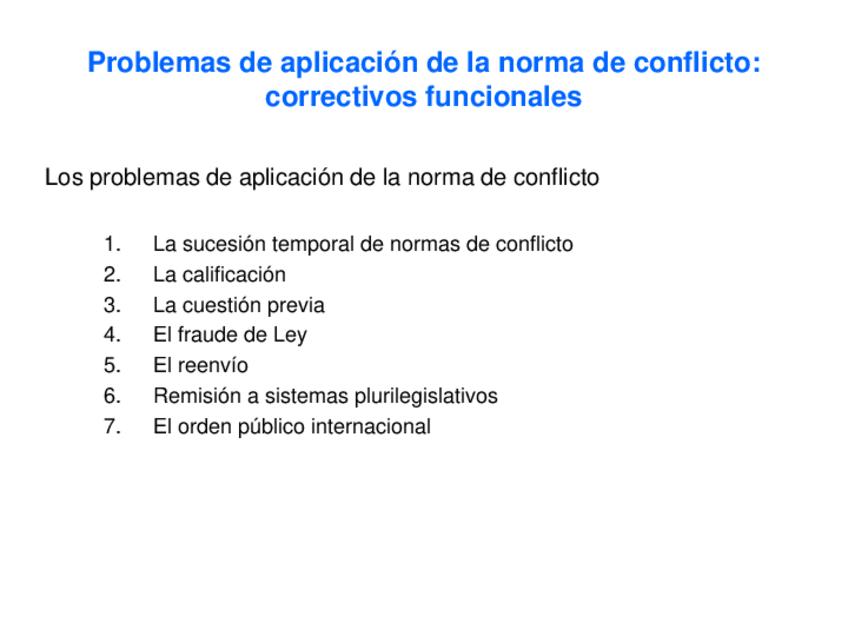 Problemas de aplicación de la norma de conflicto: correctivos funcionales

Los problemas de aplicación de la norma de conflicto

1. La sucesión temporal de normas de conflicto
2. La calificación
3. La cuestión previa
4. El fraude de Ley
5. El reenvío
6. Remisión a sistemas plurilegislativos
7. El orden público internacional